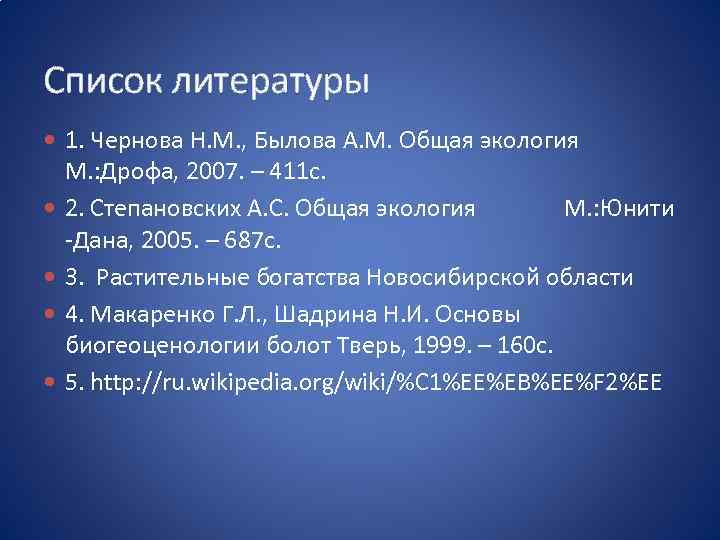 Список литературы

1. Чернова Н.М., Былова А.М. Общая экология М.:Дрофа, 2007. – 411с.

2. Степановских А.С. Общая экология М.:Юнити -Дана, 2005. – 687с.

3. Растительные богатства Новосибирской области

4. Макаренко Г.Л., Шадрина Н.И. Основы биогеоценологии болот Тверь, 1999. – 160с.

5. http://ru.wikipedia.org/wiki/%C1%EE%EB%EE%F2%EE